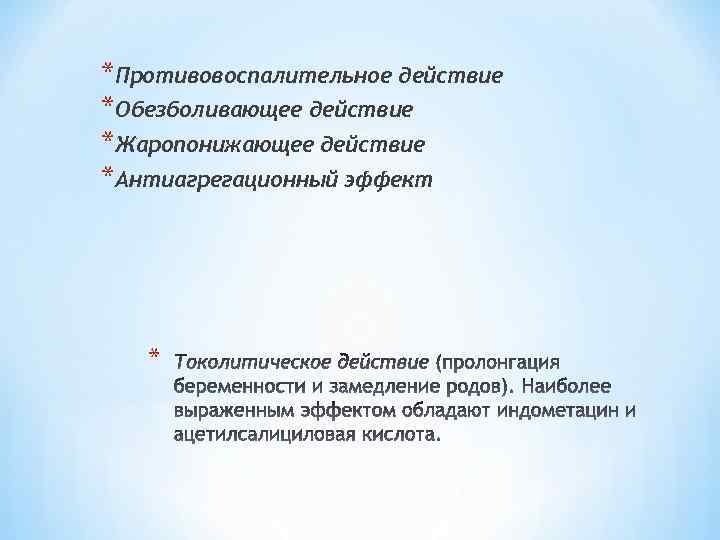 * Противовоспалительное действие
* Обезболивающее действие
* Жаропонижающее действие
* Антиагрегационный эффект

* Токолитическое действие (пролонгация беременности и замедление родов). Наиболее выраженным эффектом обладают индометацин и ацетилсалициловая кислота.